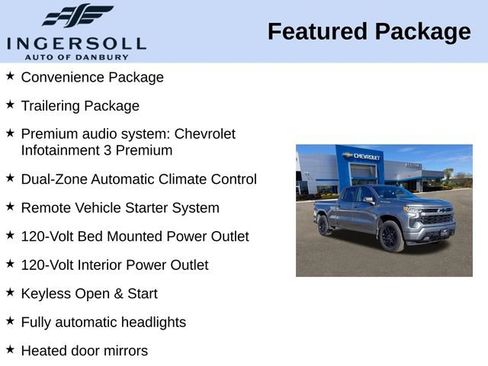 INGERSOLL
AUTO OF DANBURY

Featured Package

★ Convenience Package

★ Trailering Package

★ Premium audio system: Chevrolet Infotainment 3 Premium

★ Dual-Zone Automatic Climate Control

★ Remote Vehicle Starter System

★ 120-Volt Bed Mounted Power Outlet

★ 120-Volt Interior Power Outlet

★ Keyless Open & Start

★ Fully automatic headlights

★ Heated door mirrors

CHEVROLET